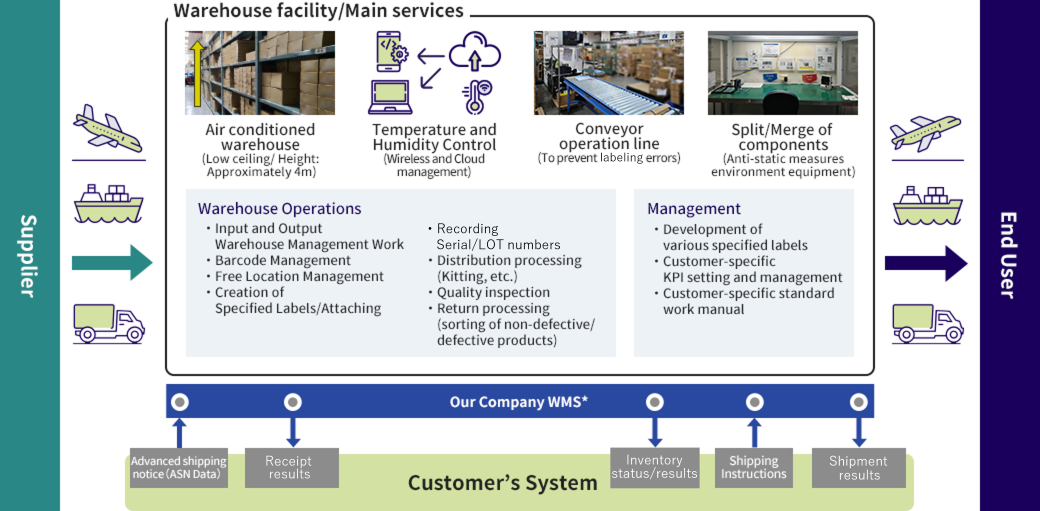 Supplier

Warehouse facility/Main services

Air conditioned warehouse
(Low ceiling/ Height: Approximately 4m)

Temperature and Humidity Control
(Wireless and Cloud management)

Conveyor operation line
(To prevent labeling errors)

Split/Merge of components
(Anti-static measures environment equipment)

Warehouse Operations
・Input and Output Warehouse Management Work
・Barcode Management
・Free Location Management
・Creation of Specified Labels/Attaching
・Recording Serial/LOT numbers
・Distribution processing (Kitting, etc.)
・Quality inspection
・Return processing (sorting of non-defective/ defective products)

Management
・Development of various specified labels
・Customer-specific KPI setting and management
・Customer-specific standard work manual

End User

Our Company WMS*

Advanced shipping notice (ASN Data)

Receipt results

Inventory status/results

Shipping Instructions

Shipment results

Customer's System